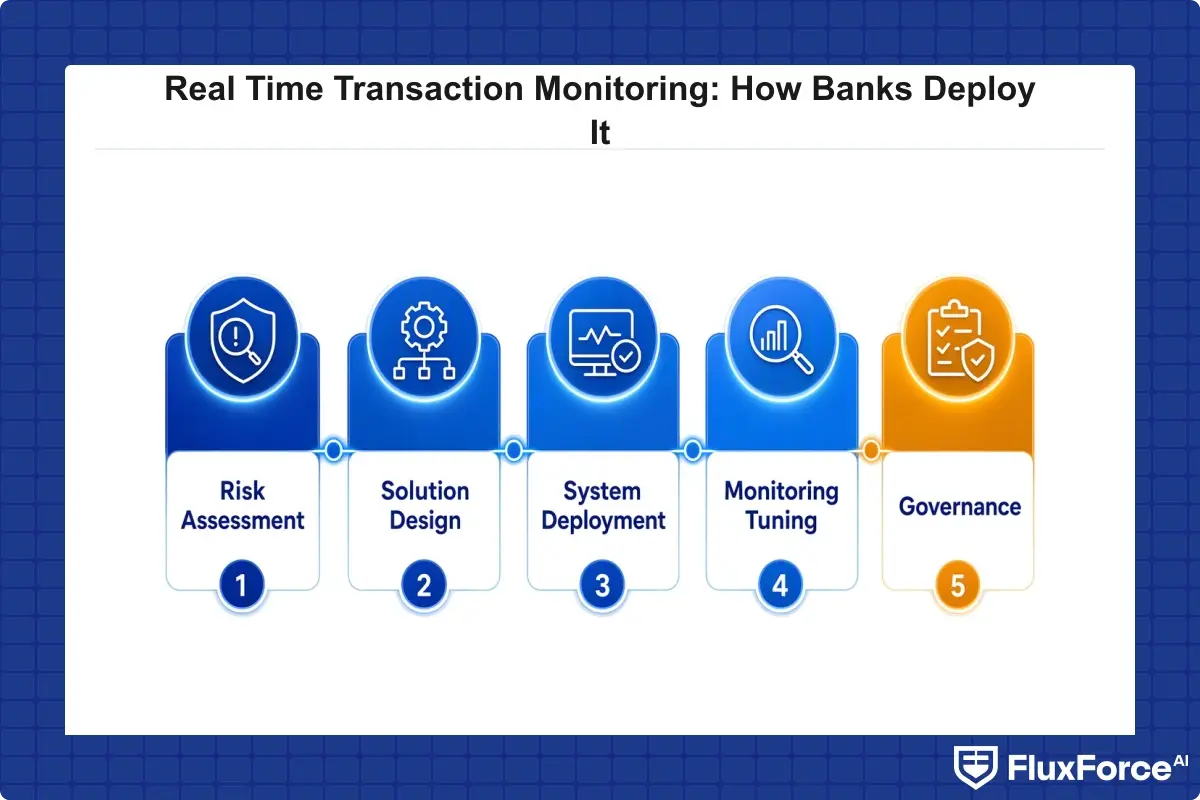 Real Time Transaction Monitoring: How Banks Deploy It

Risk Assessment
1

Solution Design
2

System Deployment
3

Monitoring Tuning
4

Governance
5

FluxForce AI